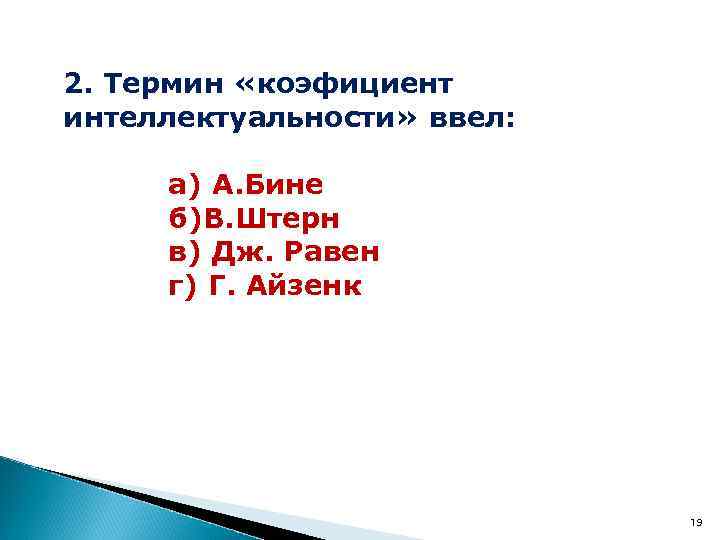 2. Термин «коэфициент интеллектуальности» ввел:

а) А.Бине
б)В.Штерн
в) Дж. Равен
г) Г. Айзенк

19